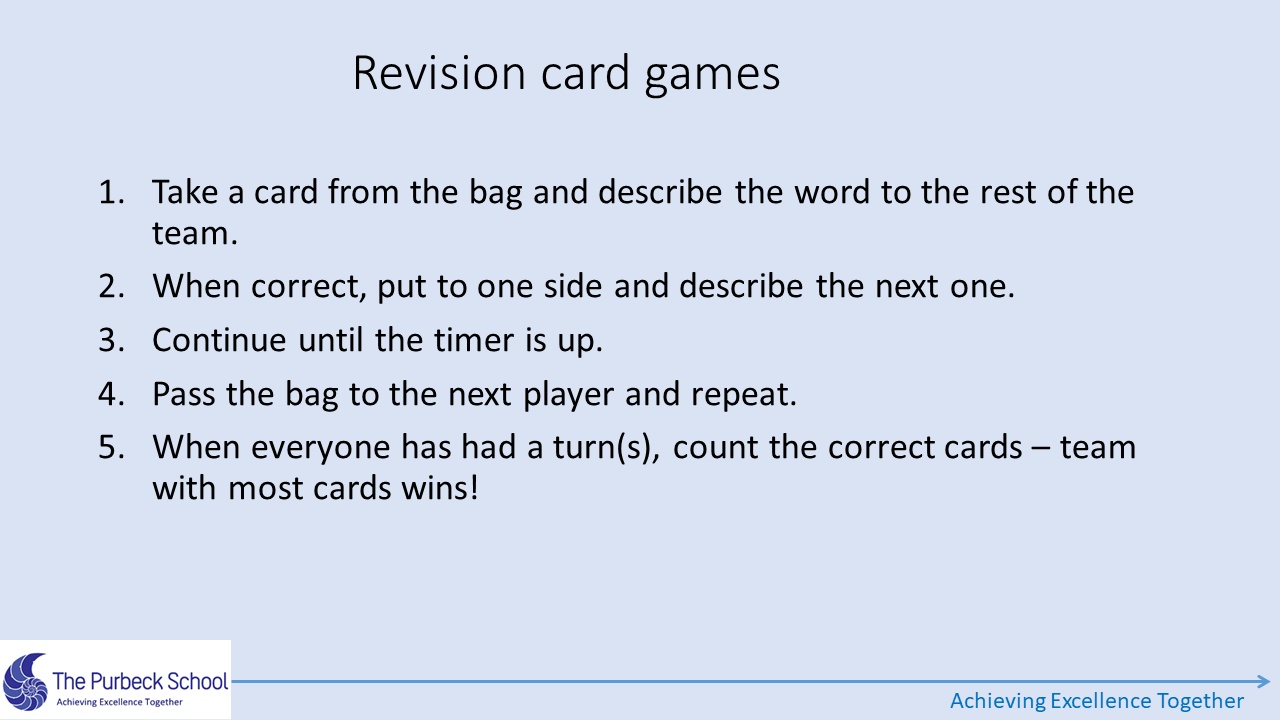 Revision card games

1. Take a card from the bag and describe the word to the rest of the team.
2. When correct, put to one side and describe the next one.
3. Continue until the timer is up.
4. Pass the bag to the next player and repeat.
5. When everyone has had a turn(s), count the correct cards – team with most cards wins!

The Purbeck School
Achieving Excellence Together

Achieving Excellence Together